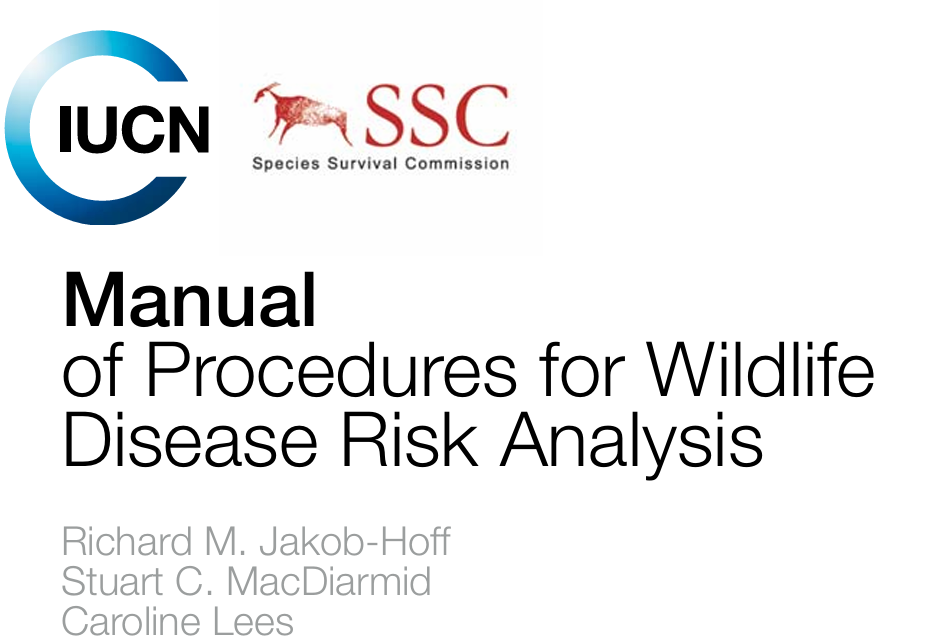 IUCN

SSC
Species Survival Commission

Manual
of Procedures for Wildlife Disease Risk Analysis

Richard M. Jakob-Hoff
Stuart C. MacDiarmid
Caroline Lees